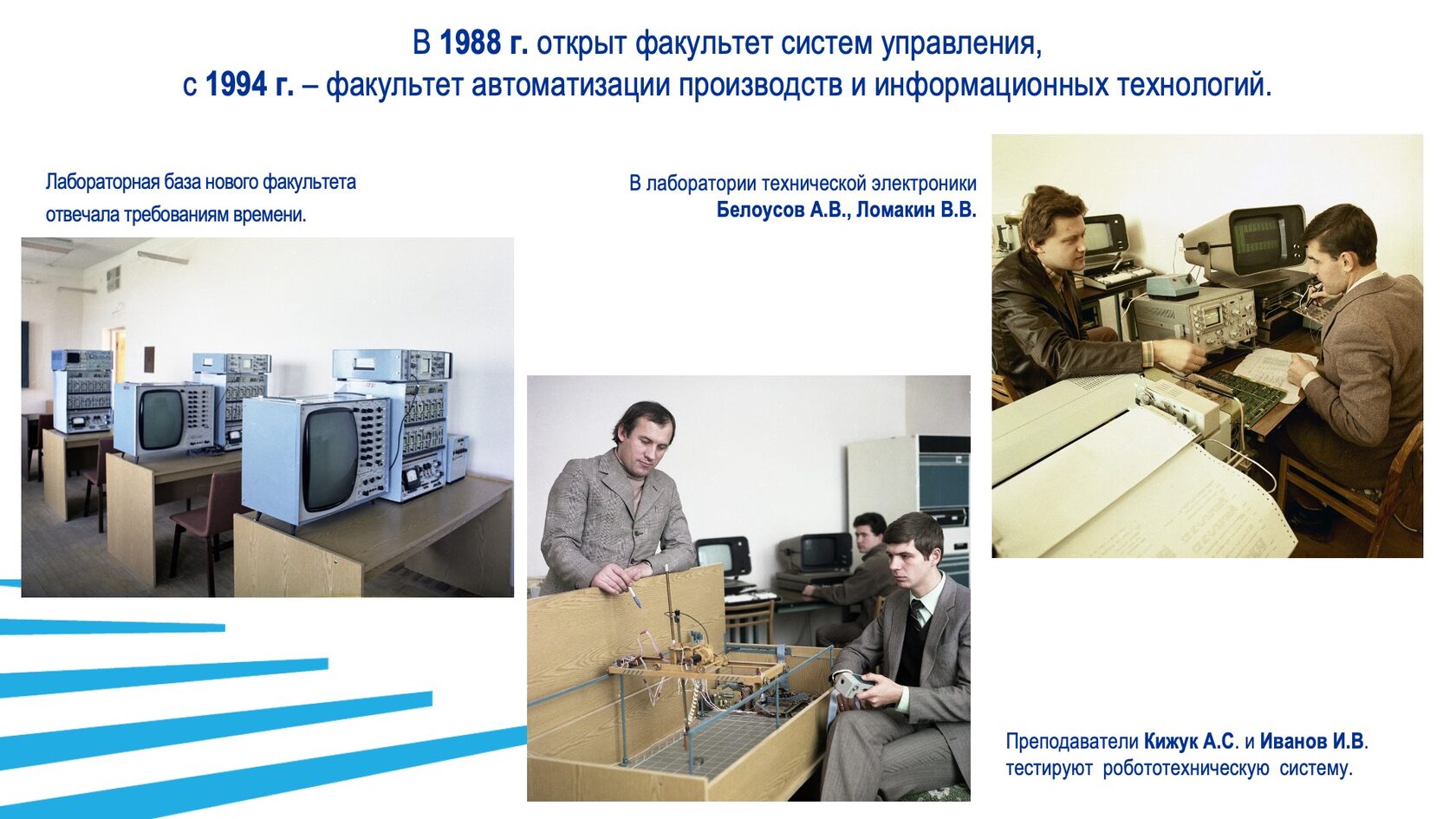 В 1988 г. открыт факультет систем управления,
с 1994 г. – факультет автоматизации производств и информационных технологий.

Лабораторная база нового факультета отвечала требованиям времени.

В лаборатории технической электроники
Белоусов А.В., Ломакин В.В.

Преподаватели Кижук А.С. и Иванов И.В. тестируют робототехническую систему.